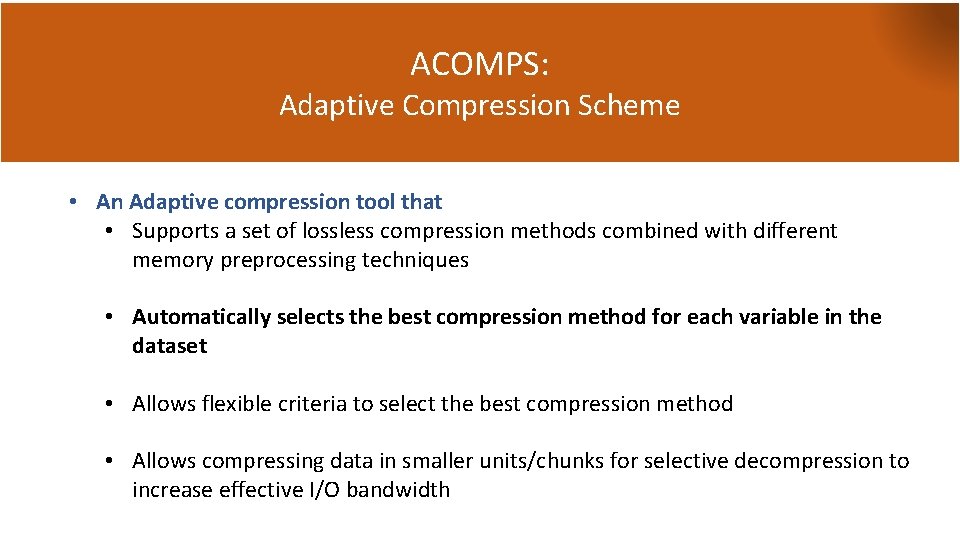 ACOMPS:
Adaptive Compression Scheme

• An Adaptive compression tool that
  • Supports a set of lossless compression methods combined with different memory preprocessing techniques

  • Automatically selects the best compression method for each variable in the dataset

  • Allows flexible criteria to select the best compression method

  • Allows compressing data in smaller units/chunks for selective decompression to increase effective I/O bandwidth